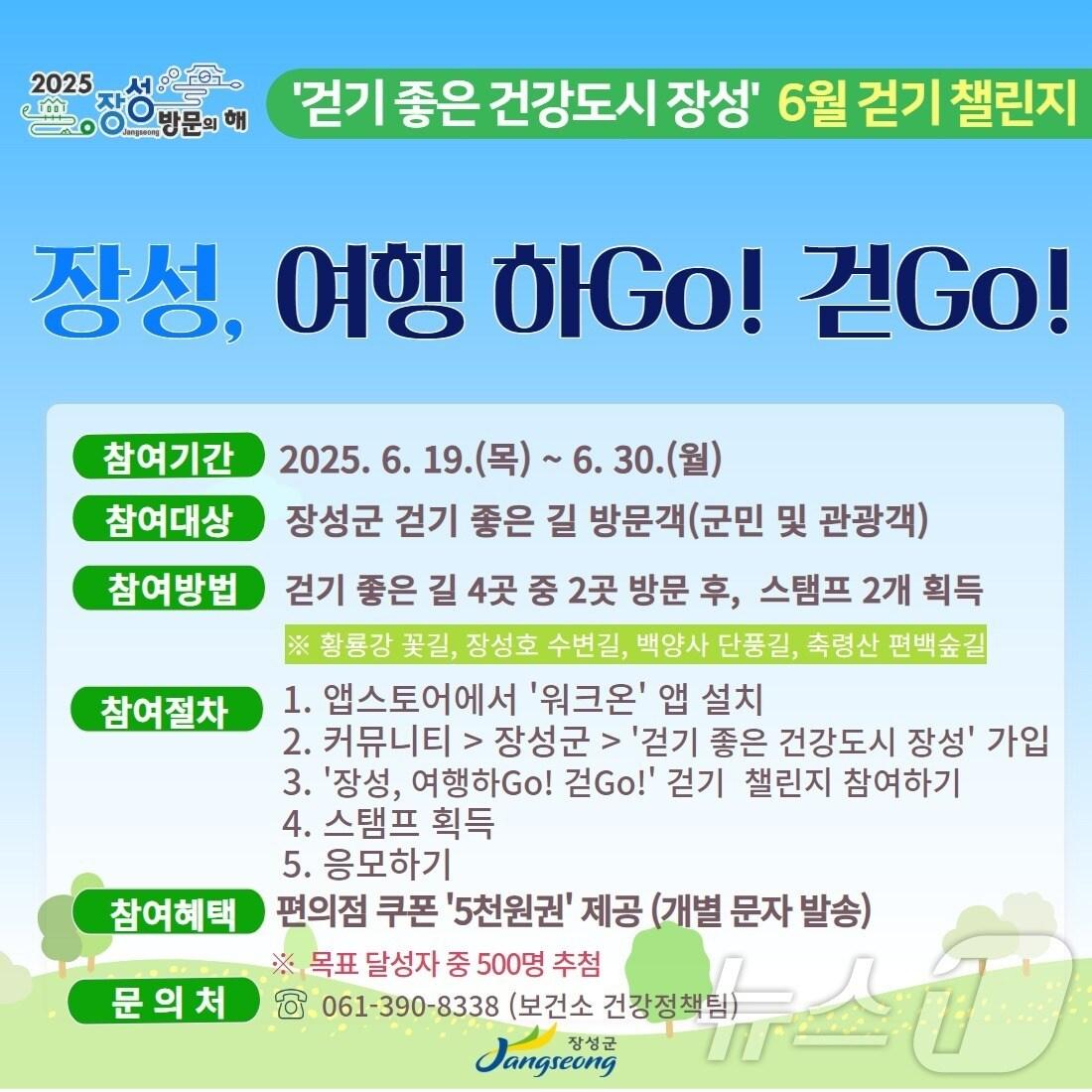 2025 장성 Jangseong 방문의 해

'걷기 좋은 건강도시 장성' 6월 걷기 챌린지

장성, 여행 하Go! 걷Go!

참여기간 2025. 6. 19.(목) ~ 6. 30.(월)

참여대상 장성군 걷기 좋은 길 방문객(군민 및 관광객)

참여방법 걷기 좋은 길 4곳 중 2곳 방문 후, 스탬프 2개 획득

※ 황룡강 꽃길, 장성호 수변길, 백양사 단풍길, 축령산 편백숲길

참여절차 1. 앱스토어에서 '워크온' 앱 설치
2. 커뮤니티 > 장성군 > '걷기 좋은 건강도시 장성' 가입
3. '장성, 여행하Go! 걷Go!' 걷기 챌린지 참여하기
4. 스탬프 획득
5. 응모하기

참여혜택 편의점 쿠폰 '5천원권' 제공 (개별 문자 발송)

※ 목표 달성자 중 500명 추첨

문 의 처 ☏ 061-390-8338 (보건소 건강정책팀)

장성군 Jangseong

뉴스1